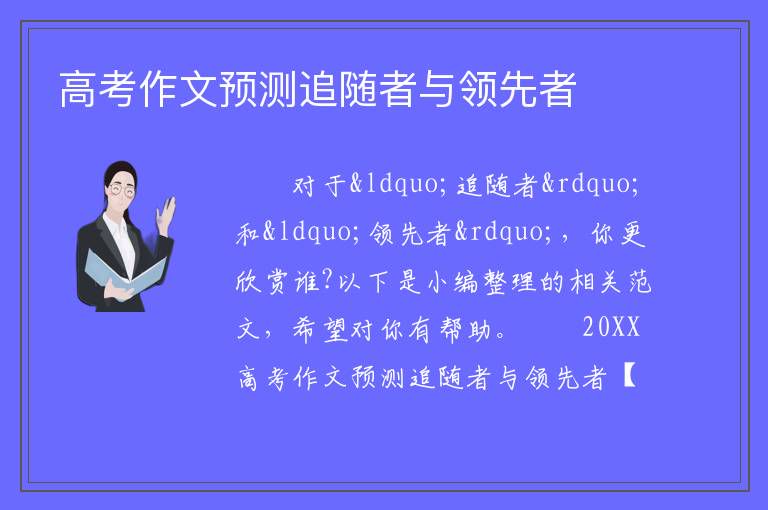 高考作文预测追随者与领先者

对于&ldquo;追随者&rdquo;和&ldquo;领先者&rdquo;，你更欣赏谁?以下是小编整理的相关范文，希望对你有帮助。 20XX高考作文预测追随者与领先者【